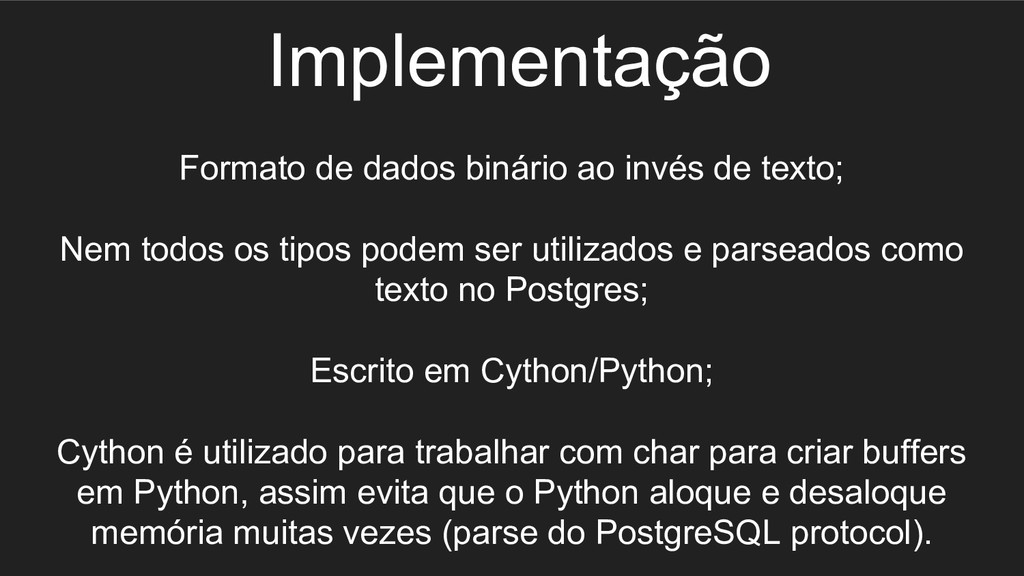 Implementação

Formato de dados binário ao invés de texto;

Nem todos os tipos podem ser utilizados e parseados como texto no Postgres;

Escrito em Cython/Python;

Cython é utilizado para trabalhar com char para criar buffers em Python, assim evita que o Python aloque e desaloque memória muitas vezes (parse do PostgreSQL protocol).